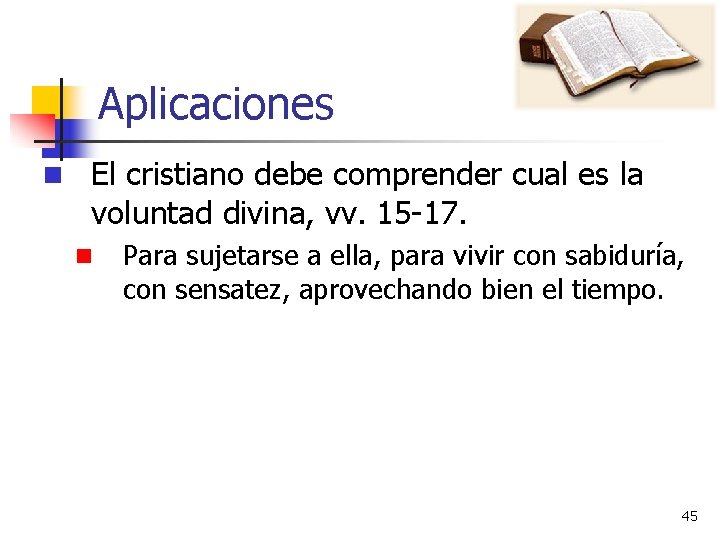 Aplicaciones

El cristiano debe comprender cual es la voluntad divina, vv. 15-17.

Para sujetarse a ella, para vivir con sabiduría, con sensatez, aprovechando bien el tiempo.

45